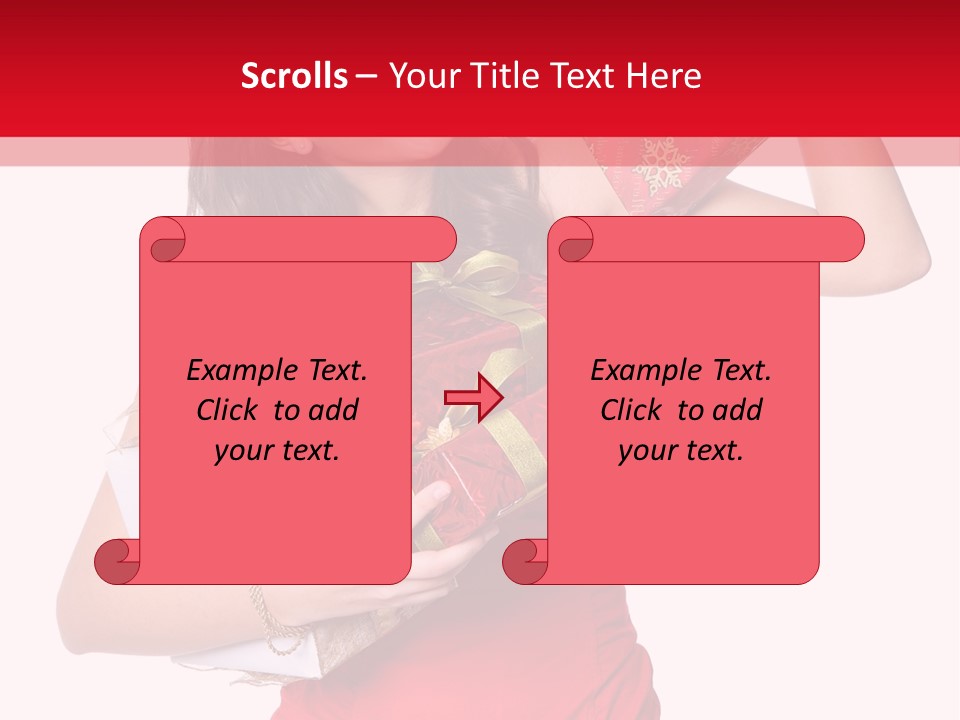 Scrolls – Your Title Text Here

Example Text. Click to add your text.

Example Text. Click to add your text.